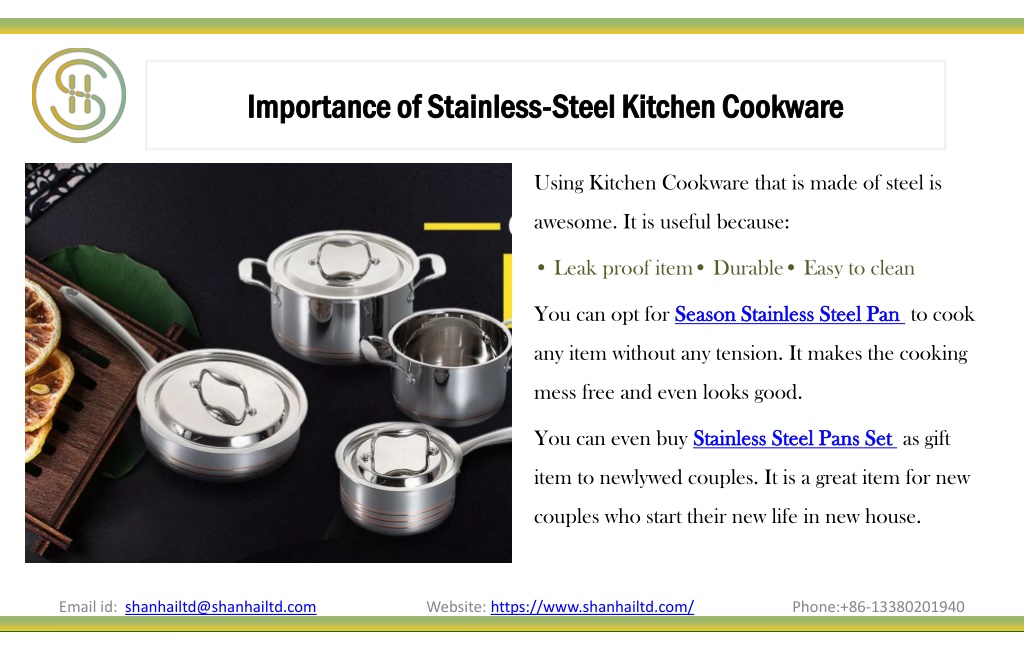 Importance of Stainless-Steel Kitchen Cookware

Using Kitchen Cookware that is made of steel is awesome. It is useful because:

• Leak proof item • Durable • Easy to clean

You can opt for Season Stainless Steel Pan to cook any item without any tension. It makes the cooking mess free and even looks good.

You can even buy Stainless Steel Pans Set as gift item to newlywed couples. It is a great item for new couples who start their new life in new house.

Email id: shanhailtd@shanhailtd.com Website: https://www.shanhailtd.com/ Phone:+86-13380201940